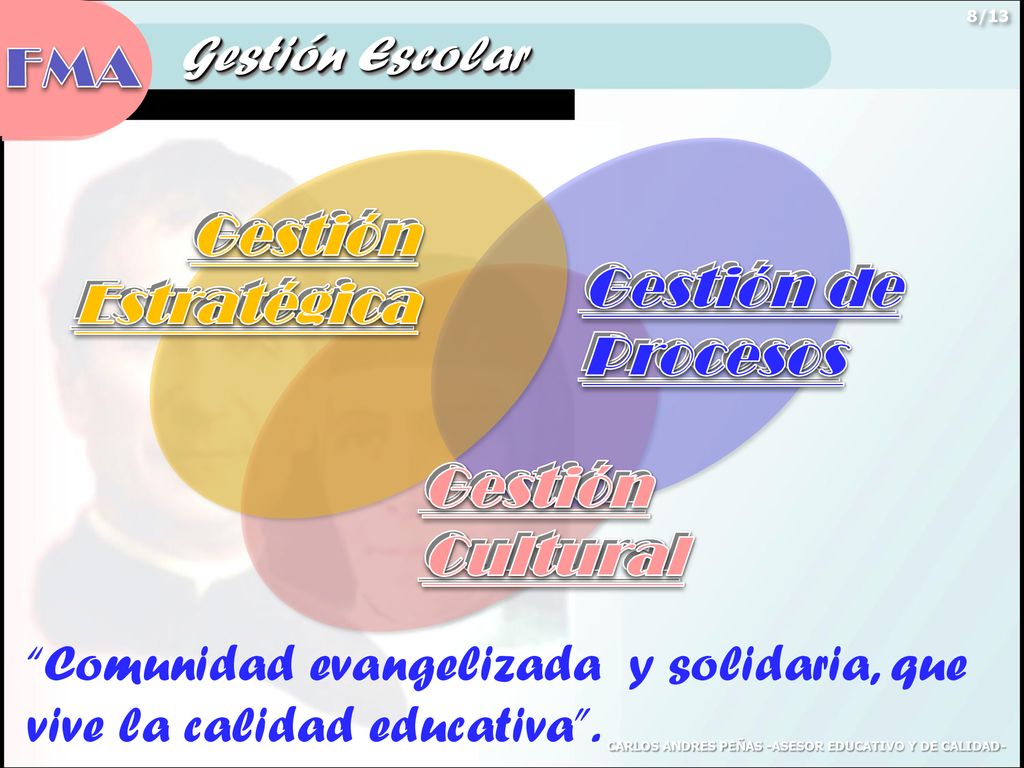 8/13

FMA

Gestión Escolar

Gestión Estratégica

Gestión de Procesos

Gestión Cultural

"Comunidad evangelizada y solidaria, que vive la calidad educativa".

CARLOS ANDRES PEÑAS -ASESOR EDUCATIVO Y DE CALIDAD-